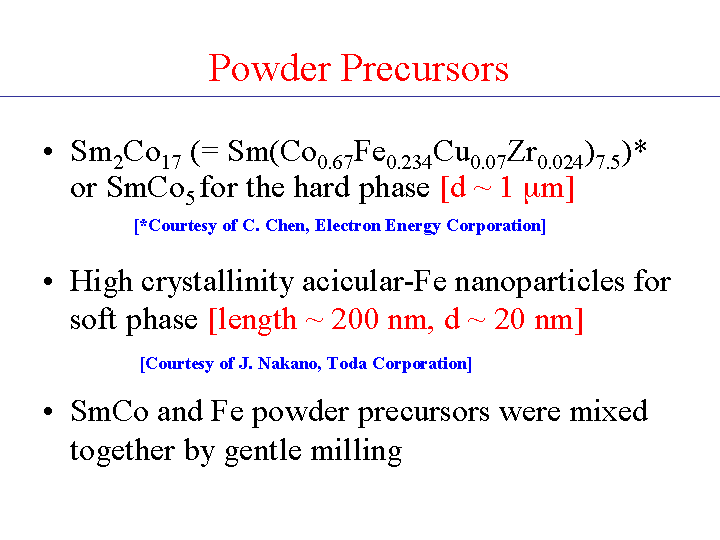 Powder Precursors

• $Sm_2Co_{17}$ (= $Sm(Co_{0.67}Fe_{0.234}Cu_{0.07}Zr_{0.024})_{7.5}$)* or $SmCo_5$ for the hard phase [d ~ 1 μm]

[*Courtesy of C. Chen, Electron Energy Corporation]

• High crystallinity acicular-Fe nanoparticles for soft phase [length ~ 200 nm, d ~ 20 nm]

[Courtesy of J. Nakano, Toda Corporation]

• SmCo and Fe powder precursors were mixed together by gentle milling